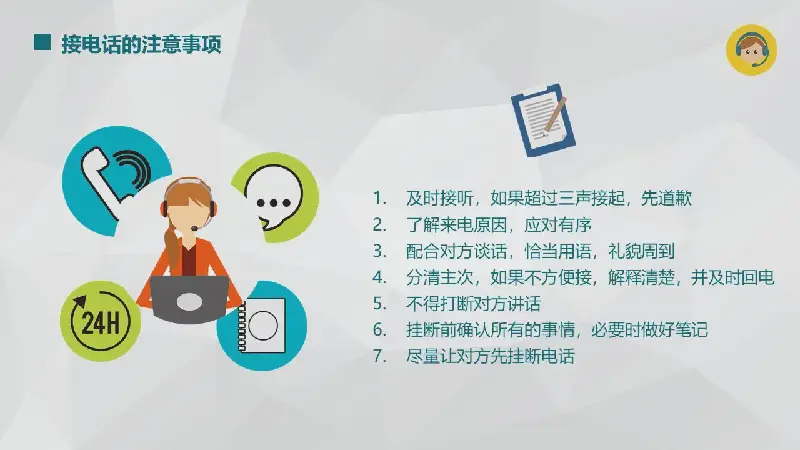 接电话的注意事项

24H

1. 及时接听，如果超过三声接起，先道歉
2. 了解来电原因，应对有序
3. 配合对方谈话，恰当用语，礼貌周到
4. 分清主次，如果不方便接，解释清楚，并及时回电
5. 不得打断对方讲话
6. 挂断前确认所有的事情，必要时做好笔记
7. 尽量让对方先挂断电话